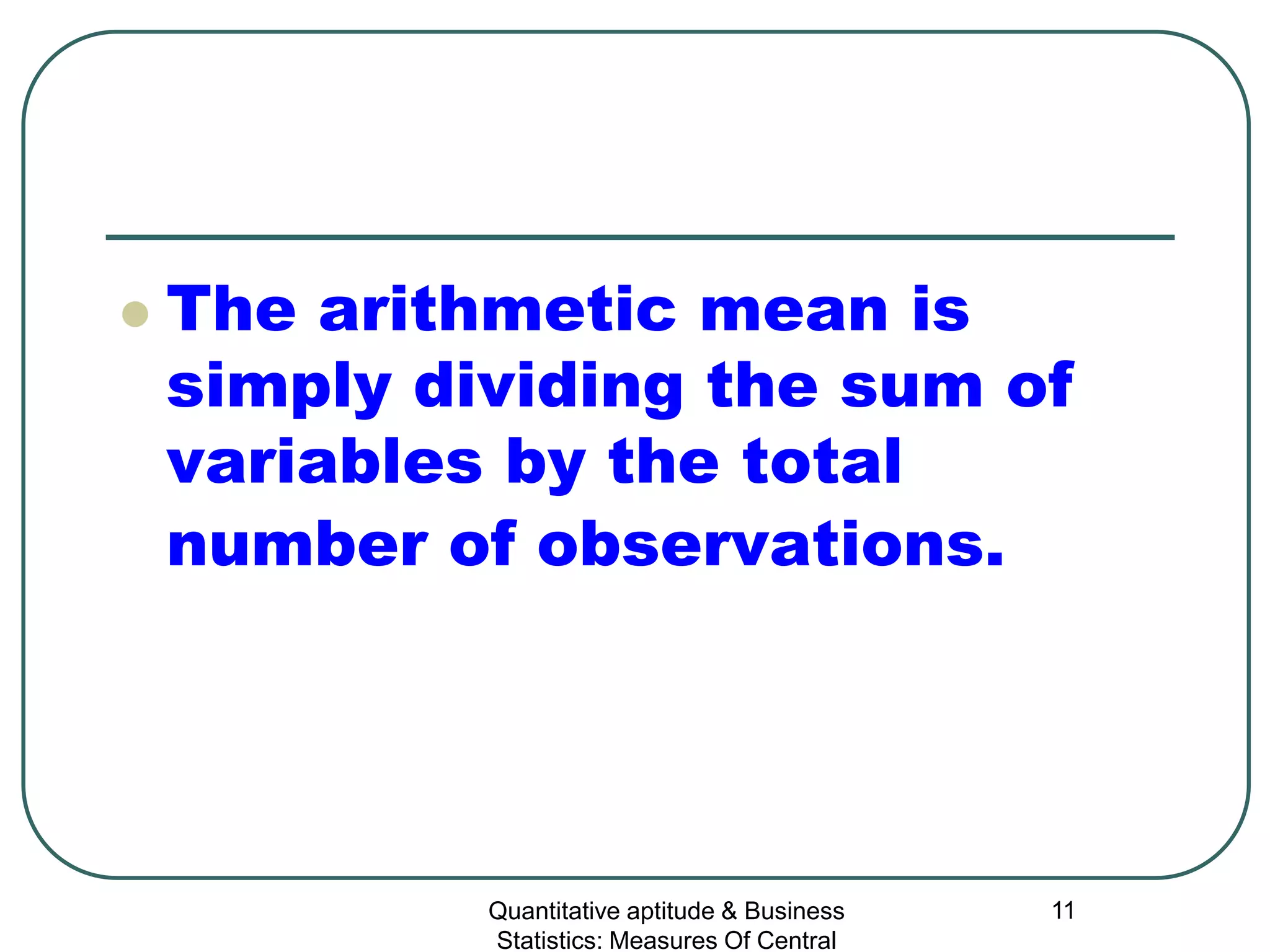 The arithmetic mean is simply dividing the sum of variables by the total number of observations.

Quantitative aptitude & Business Statistics: Measures Of Central

11